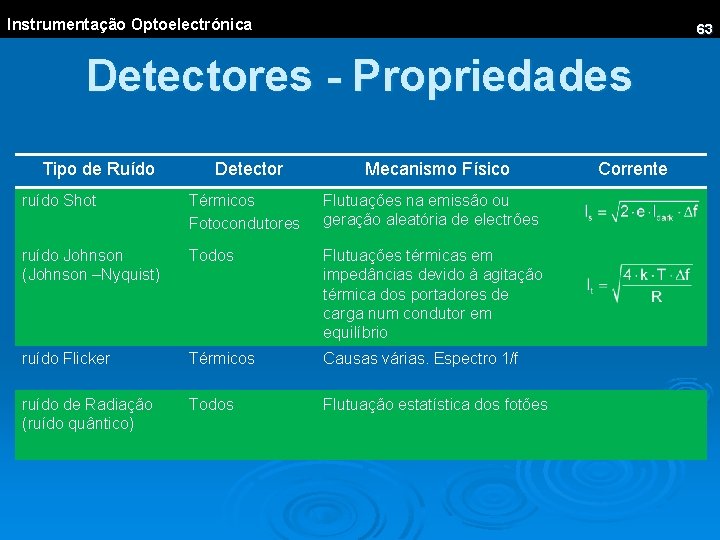 Instrumentação Optoelectrónica

63

Detectores - Propriedades

| Tipo de Ruído | Detector | Mecanismo Físico | Corrente |
|---|---|---|---|
| ruído Shot | Térmicos Fotocondutores | Flutuações na emissão ou geração aleatória de electrões | $I_s = \sqrt{2 \cdot e \cdot I_{dark} \cdot \Delta f}$ |
| ruído Johnson (Johnson –Nyquist) | Todos | Flutuações térmicas em impedâncias devido à agitação térmica dos portadores de carga num condutor em equilíbrio | $I_t = \sqrt{\frac{4 \cdot k \cdot T \cdot \Delta f}{R}}$ |
| ruído Flicker | Térmicos | Causas várias. Espectro 1/f | |
| ruído de Radiação (ruído quântico) | Todos | Flutuação estatística dos fotões | |